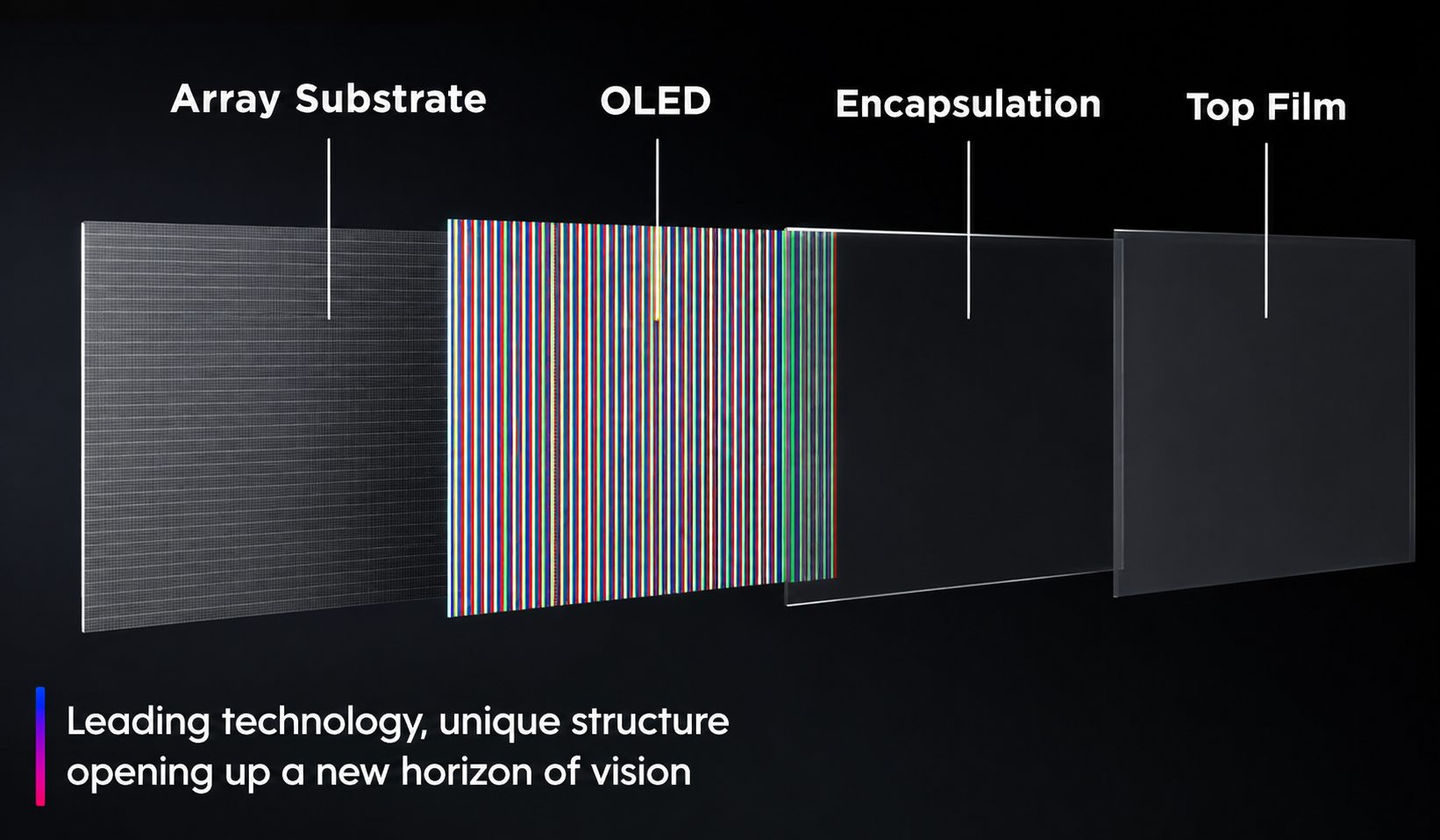 Array Substrate

OLED

Encapsulation

Top Film

Leading technology, unique structure opening up a new horizon of vision